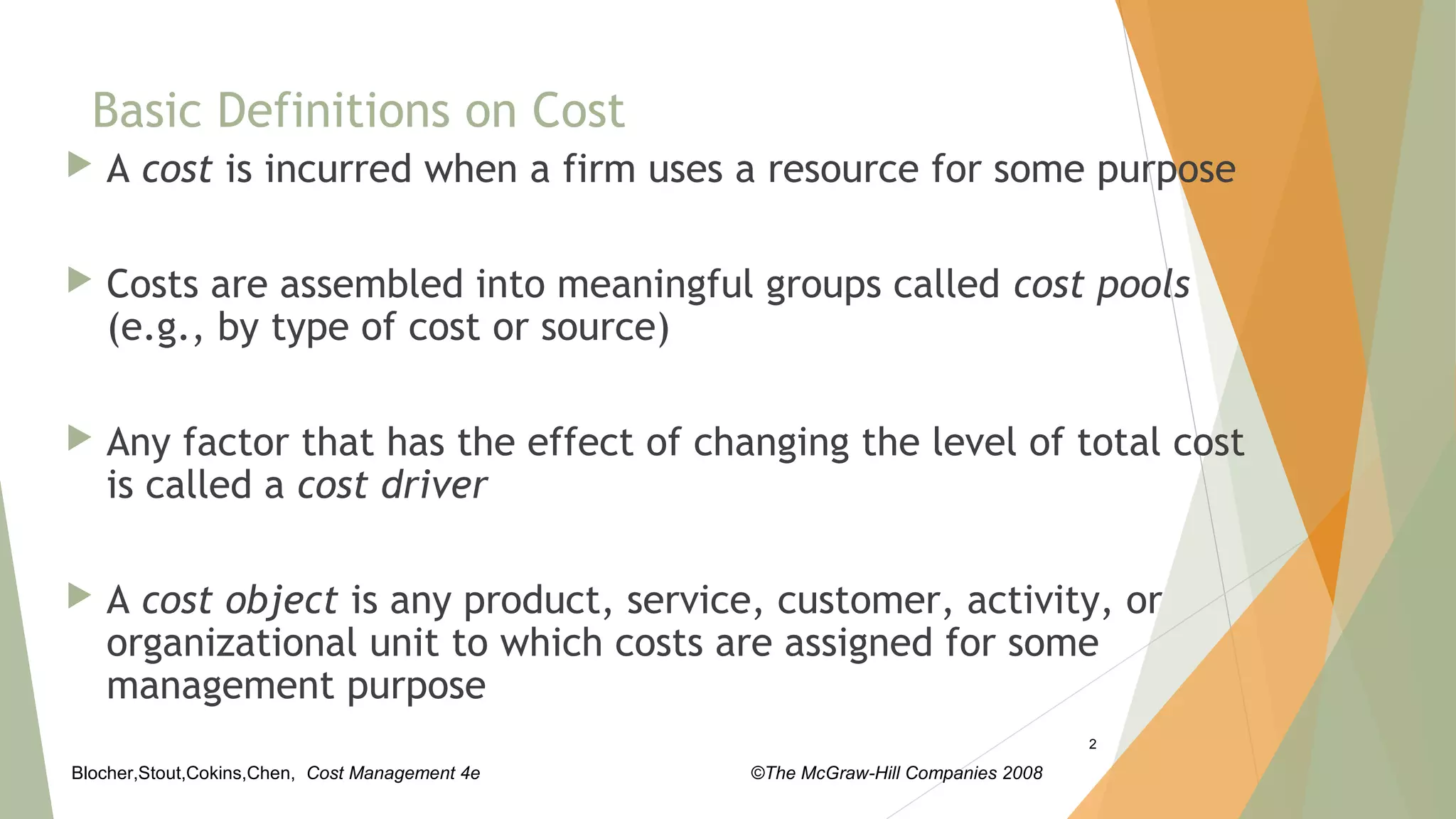 Basic Definitions on Cost

A cost is incurred when a firm uses a resource for some purpose

Costs are assembled into meaningful groups called cost pools (e.g., by type of cost or source)

Any factor that has the effect of changing the level of total cost is called a cost driver

A cost object is any product, service, customer, activity, or organizational unit to which costs are assigned for some management purpose

2

Blocher,Stout,Cokins,Chen, Cost Management 4e

©The McGraw-Hill Companies 2008